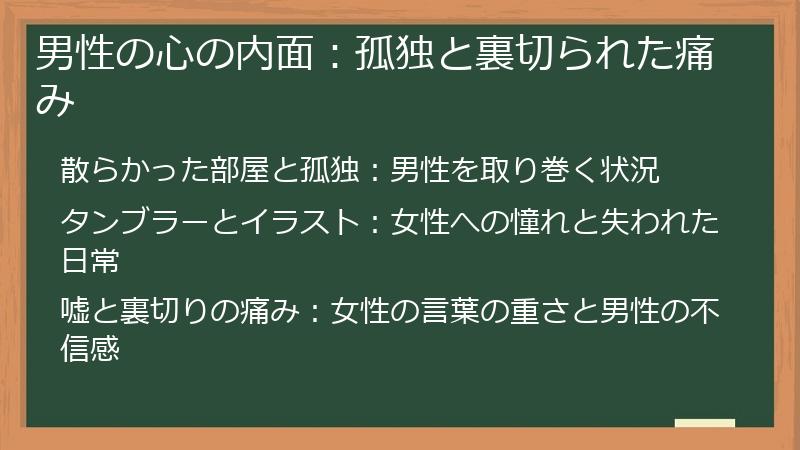 男性の心の内面：孤独と裏切られた痛み

散らかった部屋と孤独：男性を取り巻く状況

タンブラーとイラスト：女性への憧れと失われた日常

嘘と裏切りの痛み：女性の言葉の重さと男性の不信感